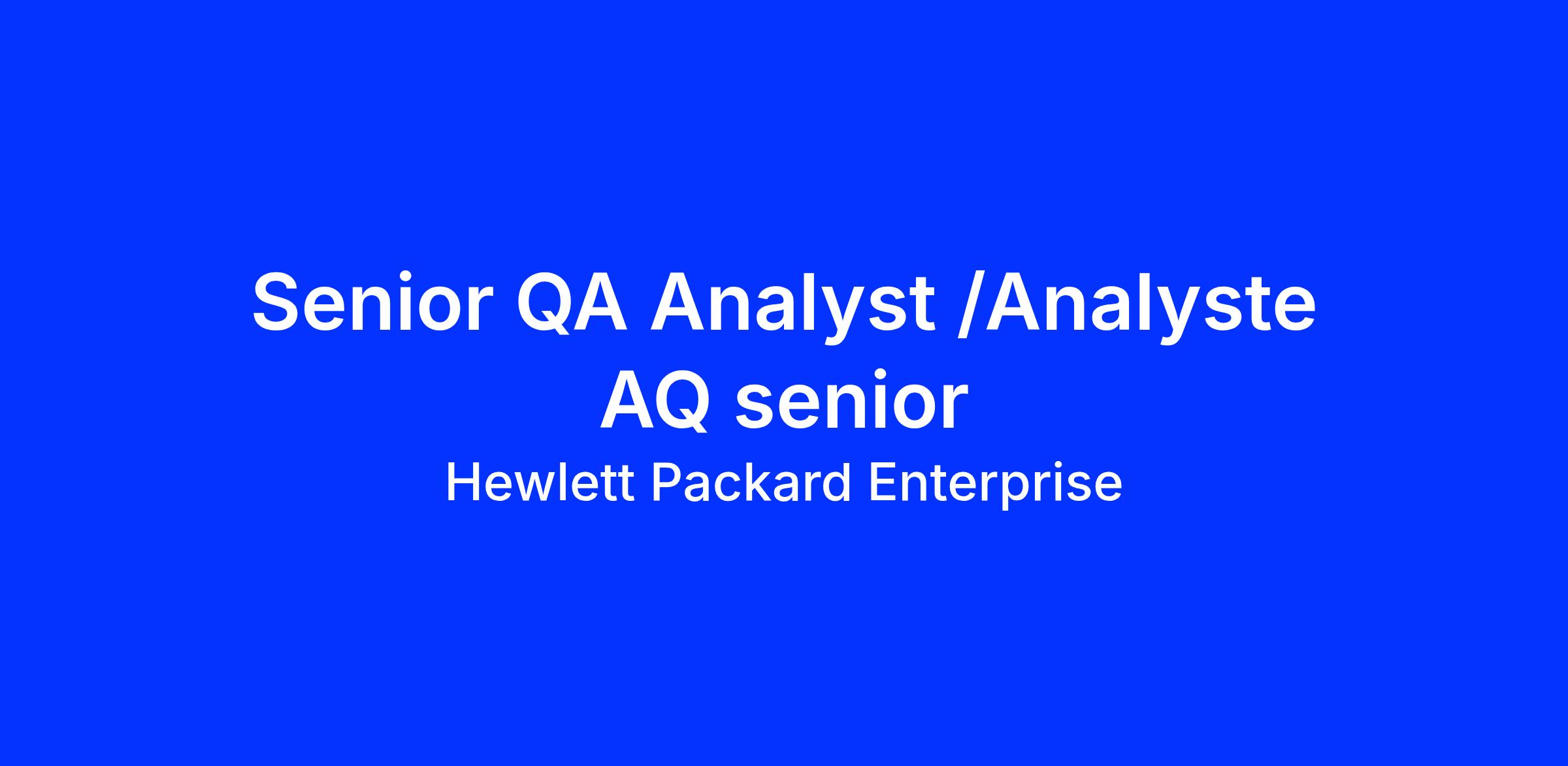 Senior QA Analyst /Analyste AQ senior

Hewlett Packard Enterprise